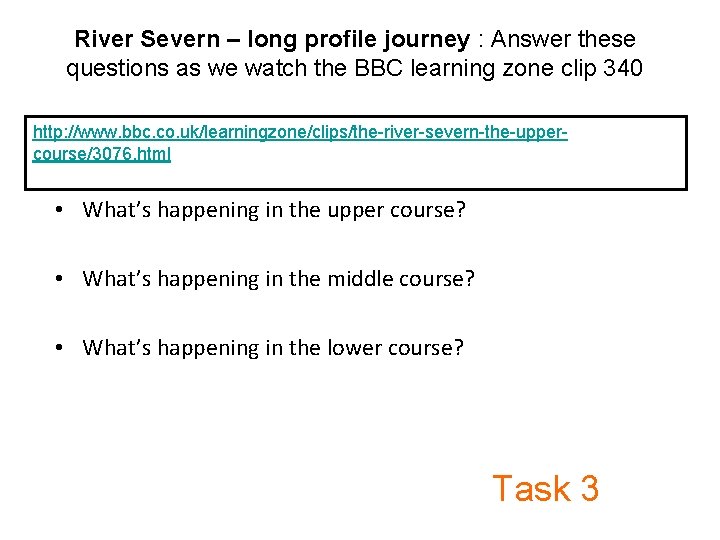 River Severn – long profile journey : Answer these questions as we watch the BBC learning zone clip 340

http://www.bbc.co.uk/learningzone/clips/the-river-severn-the-upper-course/3076.html

• What's happening in the upper course?

• What's happening in the middle course?

• What's happening in the lower course?

Task 3